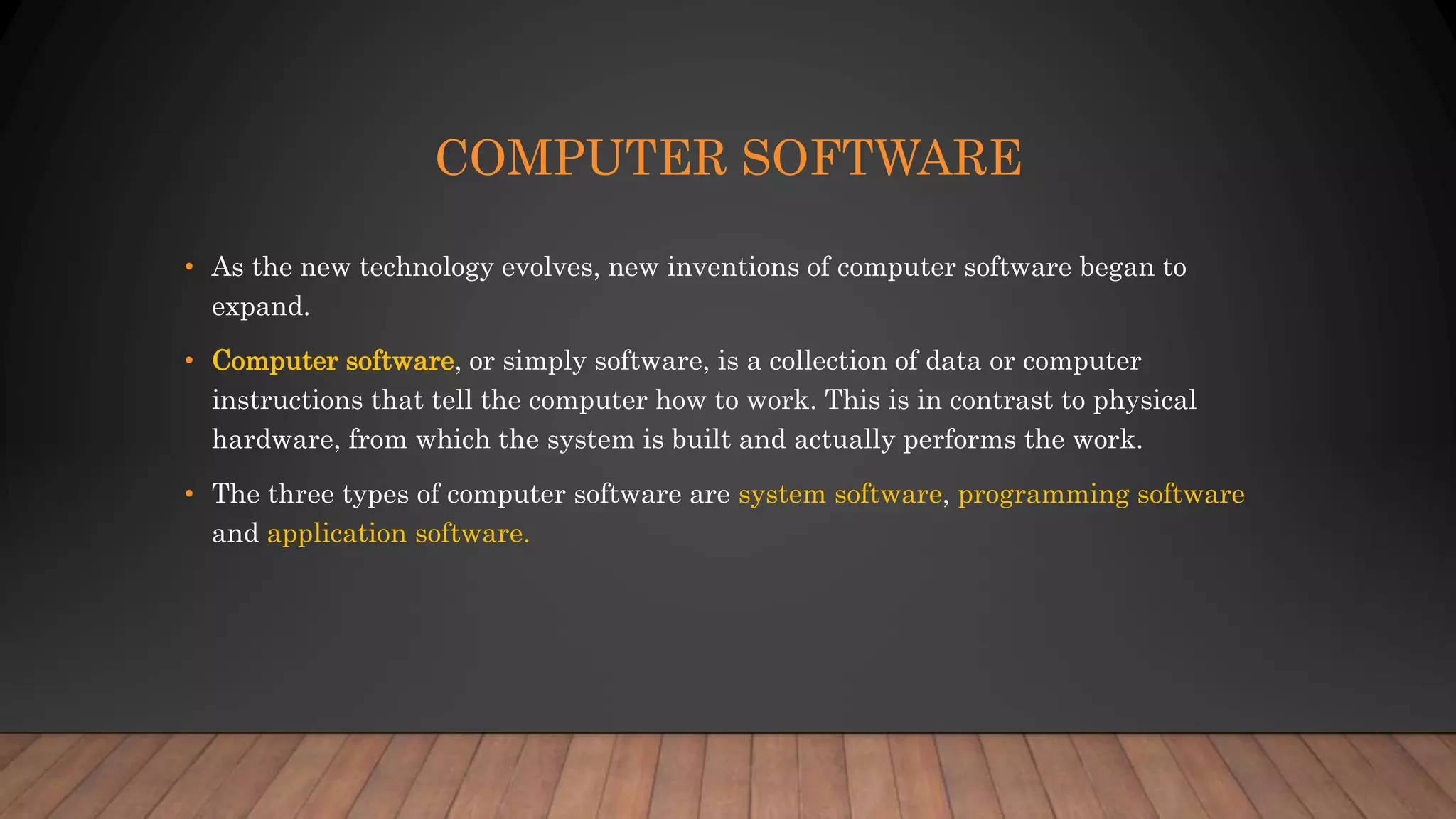 COMPUTER SOFTWARE

• As the new technology evolves, new inventions of computer software began to expand.

• Computer software, or simply software, is a collection of data or computer instructions that tell the computer how to work. This is in contrast to physical hardware, from which the system is built and actually performs the work.

• The three types of computer software are system software, programming software and application software.